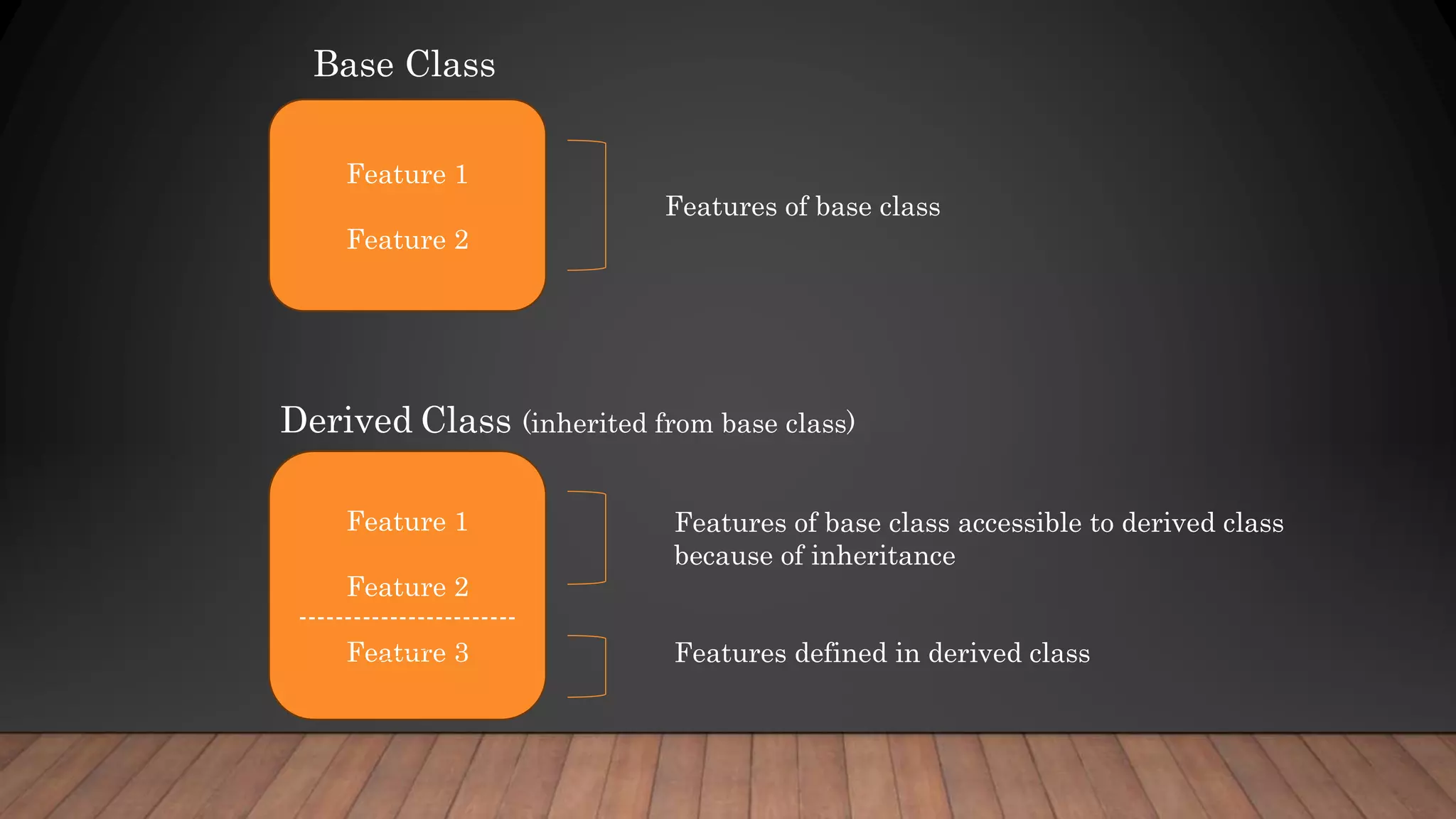 Base Class

Feature 1

Feature 2

Features of base class

Derived Class (inherited from base class)

Feature 1

Feature 2

Feature 3

Features of base class accessible to derived class because of inheritance

Features defined in derived class